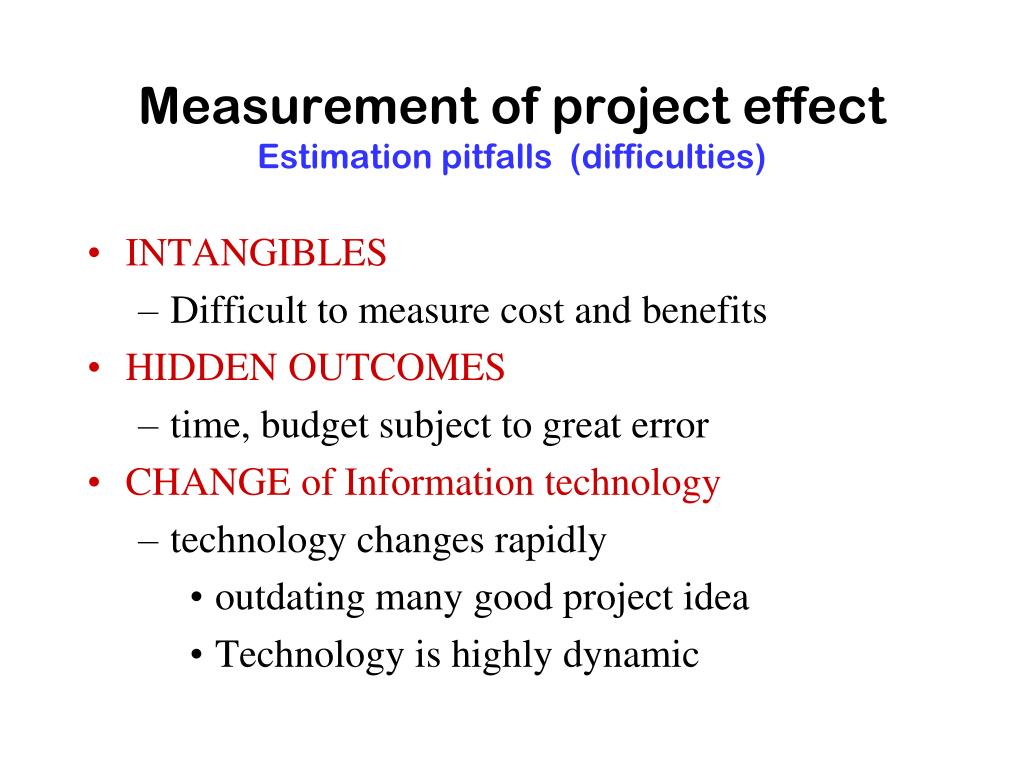 Measurement of project effect
Estimation pitfalls (difficulties)

• INTANGIBLES
– Difficult to measure cost and benefits
• HIDDEN OUTCOMES
– time, budget subject to great error
• CHANGE of Information technology
– technology changes rapidly
• outdating many good project idea
• Technology is highly dynamic